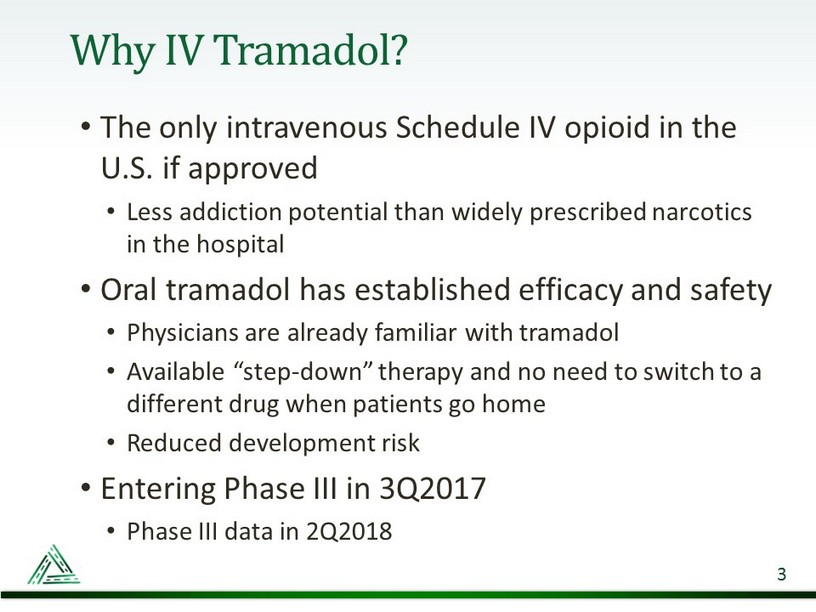 Why IV Tramadol?

• The only intravenous Schedule IV opioid in the U.S. if approved
  • Less addiction potential than widely prescribed narcotics in the hospital
• Oral tramadol has established efficacy and safety
  • Physicians are already familiar with tramadol
  • Available “step-down” therapy and no need to switch to a different drug when patients go home
  • Reduced development risk
• Entering Phase III in 3Q2017
  • Phase III data in 2Q2018

3